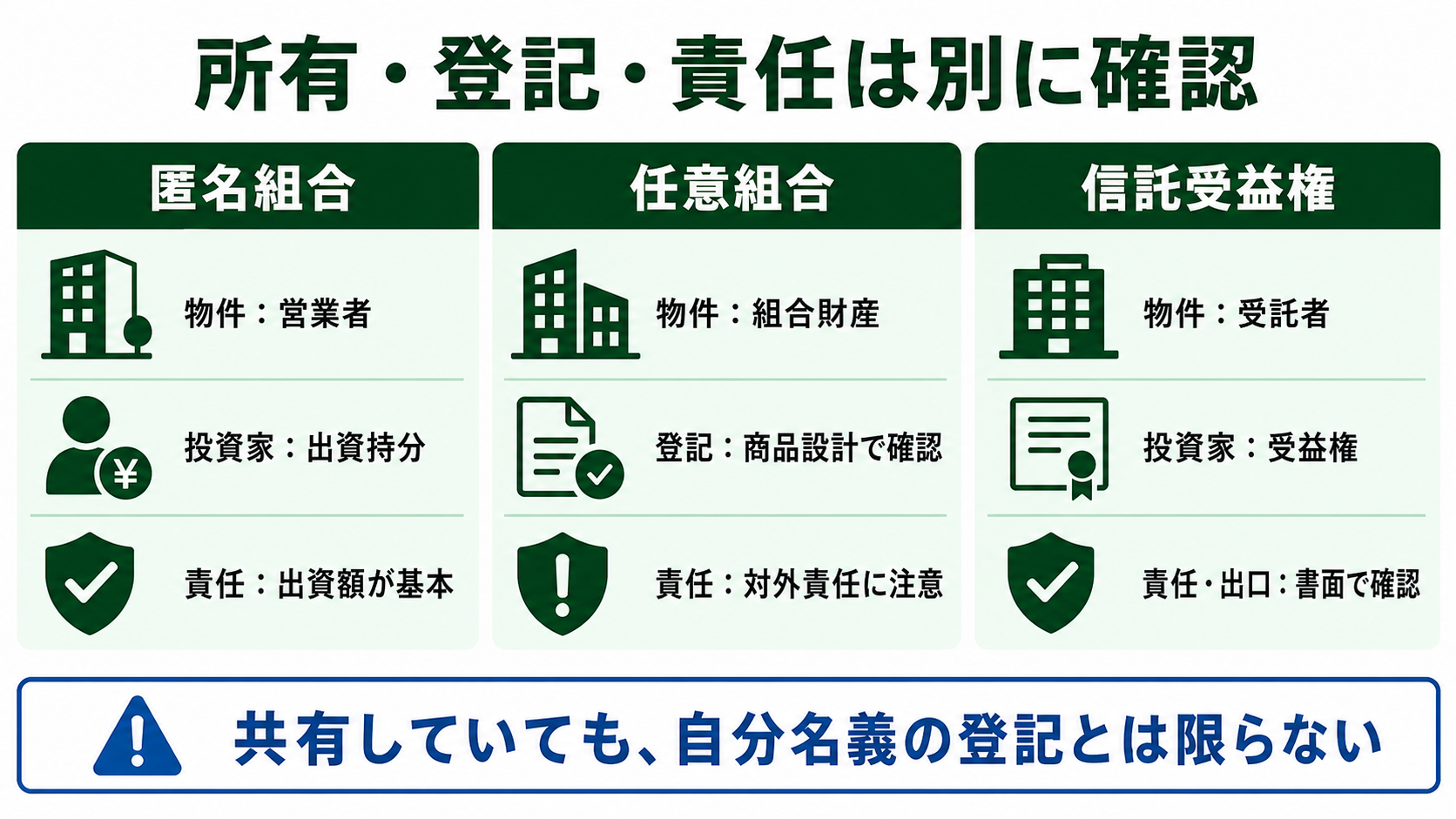 所有・登記・責任は別に確認

匿名組合

物件：営業者

投資家：出資持分

責任：出資額が基本

任意組合

物件：組合財産

登記：商品設計で確認

責任：対外責任に注意

信託受益権

物件：受託者

投資家：受益権

責任・出口：書面で確認

共有していても、自分名義の登記とは限らない